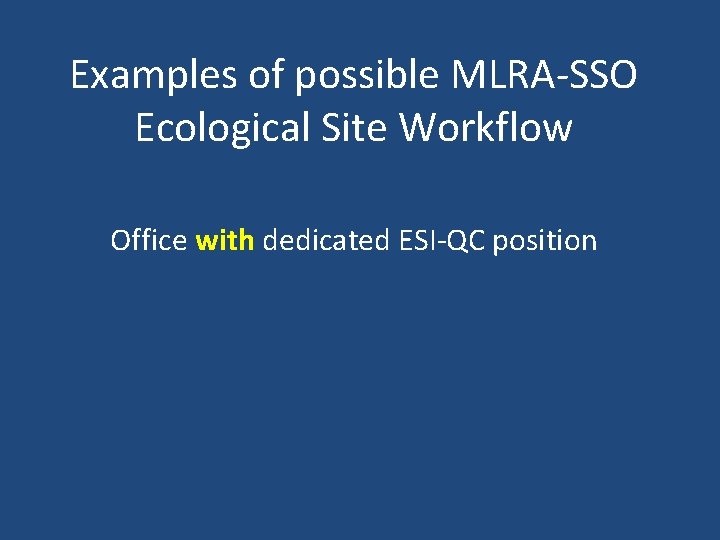 Examples of possible MLRA-SSO Ecological Site Workflow

Office with dedicated ESI-QC position